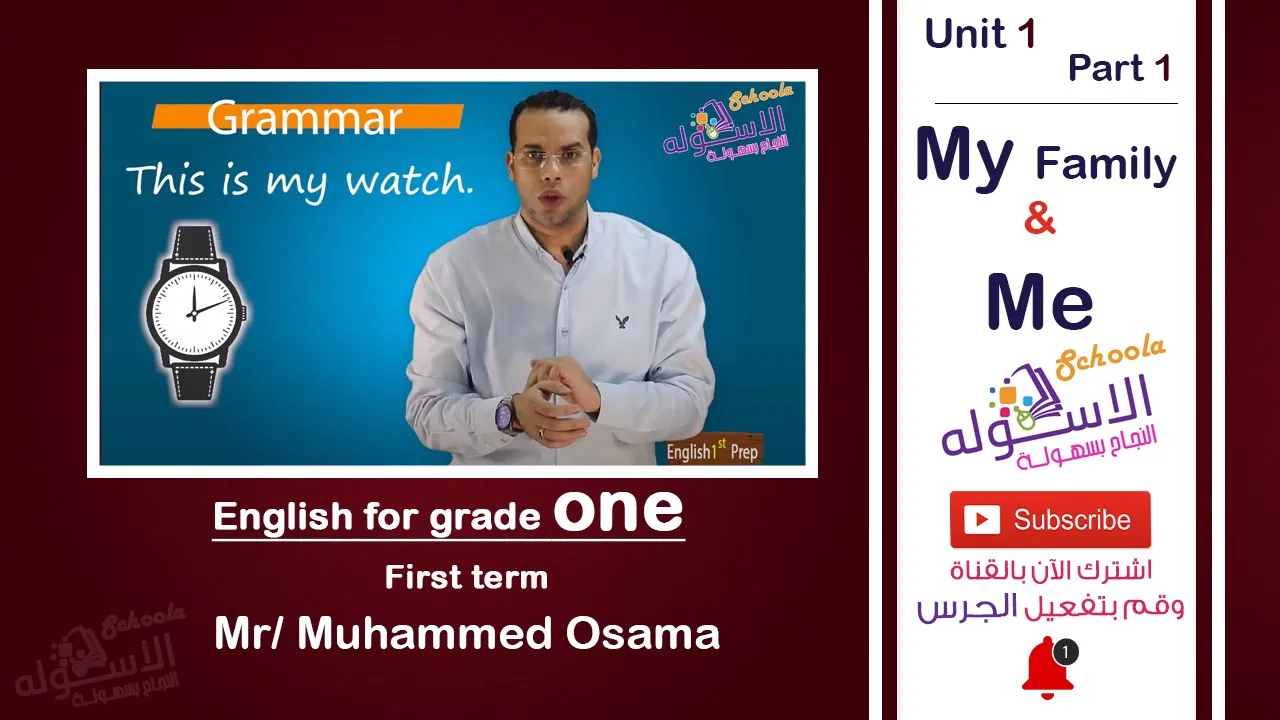 Grammar

This is my watch.

Schoola
الاسكوله
النجاح بسهولة

English1$^{st}$ Prep

English for grade one

First term

Mr/ Muhammed Osama

Schoola
الاسكوله
النجاح بسهولة

Unit 1
Part 1

My Family
&
Me

Schoola
الاسكوله
النجاح بسهولة

Subscribe

اشترك الآن بالقناة
وقم بتفعيل الجرس

1